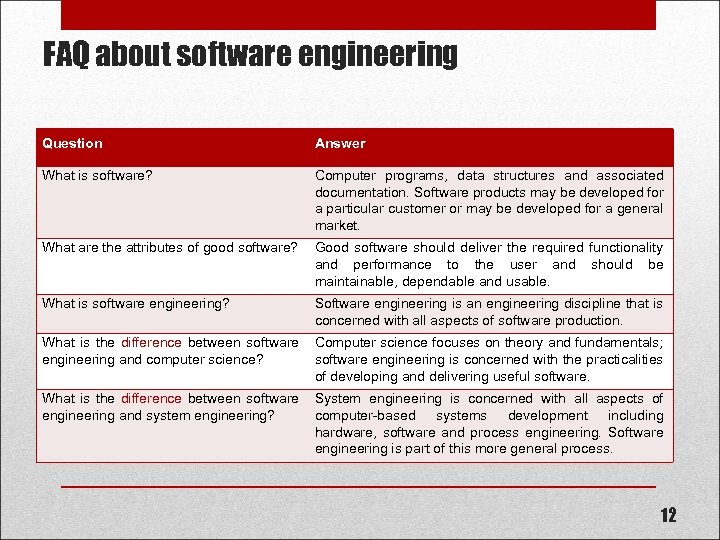 FAQ about software engineering

| Question | Answer |
|---|---|
| What is software? | Computer programs, data structures and associated documentation. Software products may be developed for a particular customer or may be developed for a general market. |
| What are the attributes of good software? | Good software should deliver the required functionality and performance to the user and should be maintainable, dependable and usable. |
| What is software engineering? | Software engineering is an engineering discipline that is concerned with all aspects of software production. |
| What is the difference between software engineering and computer science? | Computer science focuses on theory and fundamentals; software engineering is concerned with the practicalities of developing and delivering useful software. |
| What is the difference between software engineering and system engineering? | System engineering is concerned with all aspects of computer-based systems development including hardware, software and process engineering. Software engineering is part of this more general process. |

12